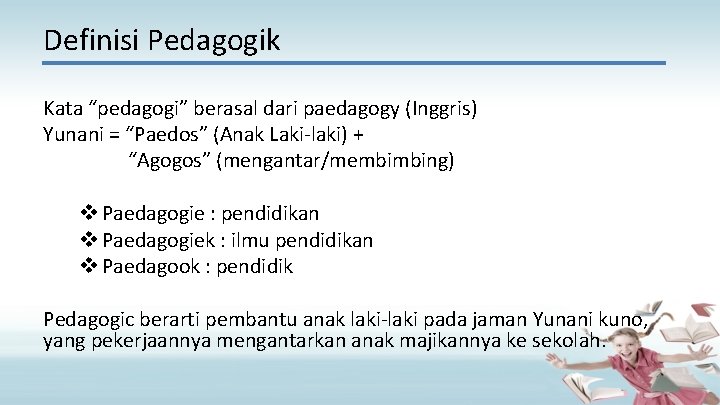 Definisi Pedagogik

Kata “pedagogi” berasal dari paedagogy (Inggris)
Yunani = “Paedos” (Anak Laki-laki) +
“Agogos” (mengantar/membimbing)

❖ Paedagogie : pendidikan
❖ Paedagogiek : ilmu pendidikan
❖ Paedagook : pendidik

Pedagogic berarti pembantu anak laki-laki pada jaman Yunani kuno, yang pekerjaannya mengantarkan anak majikannya ke sekolah.